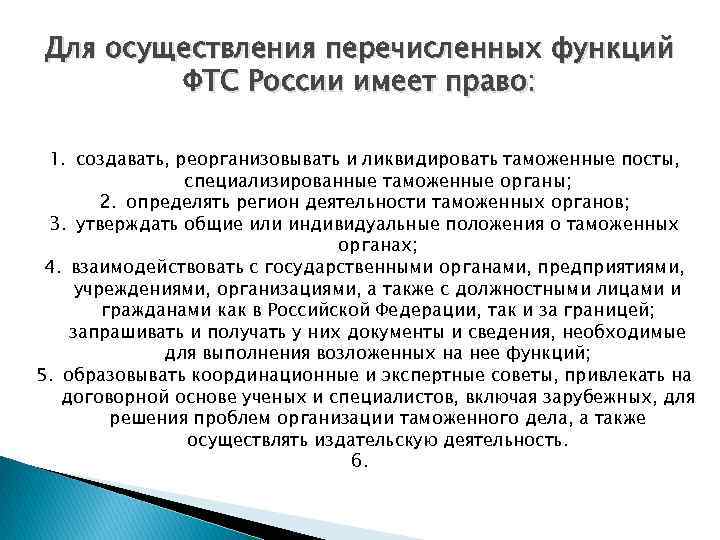 Для осуществления перечисленных функций ФТС России имеет право:

1. создавать, реорганизовывать и ликвидировать таможенные посты, специализированные таможенные органы;
2. определять регион деятельности таможенных органов;
3. утверждать общие или индивидуальные положения о таможенных органах;
4. взаимодействовать с государственными органами, предприятиями, учреждениями, организациями, а также с должностными лицами и гражданами как в Российской Федерации, так и за границей; запрашивать и получать у них документы и сведения, необходимые для выполнения возложенных на нее функций;
5. образовывать координационные и экспертные советы, привлекать на договорной основе ученых и специалистов, включая зарубежных, для решения проблем организации таможенного дела, а также осуществлять издательскую деятельность.
6.